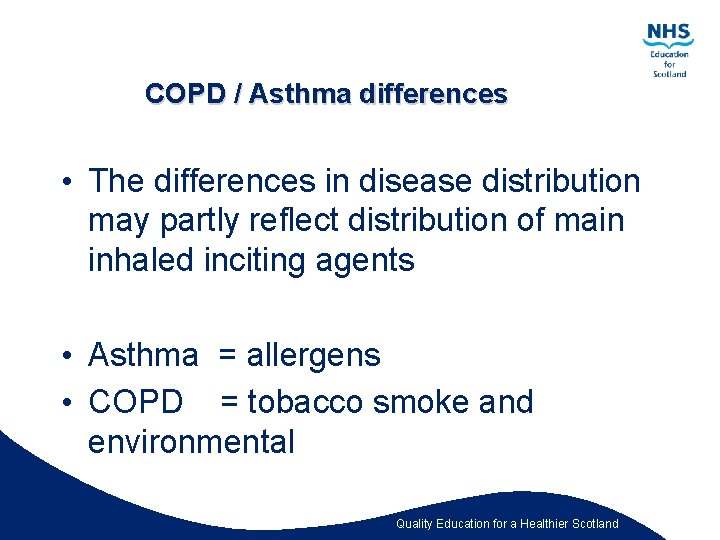 NHS
Education
for
Scotland

COPD / Asthma differences

• The differences in disease distribution may partly reflect distribution of main inhaled inciting agents

• Asthma = allergens
• COPD = tobacco smoke and environmental

Quality Education for a Healthier Scotland